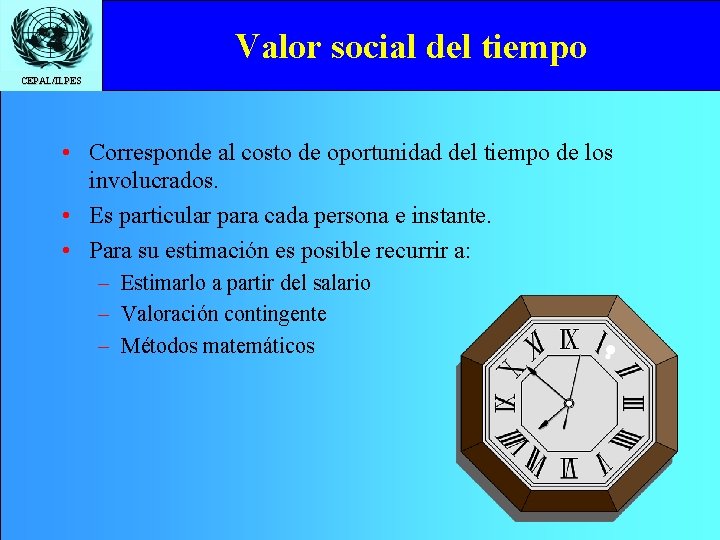 CEPAL/ILPES

Valor social del tiempo

• Corresponde al costo de oportunidad del tiempo de los involucrados.
• Es particular para cada persona e instante.
• Para su estimación es posible recurrir a:
– Estimarlo a partir del salario
– Valoración contingente
– Métodos matemáticos

XII I II III IIII V VI VII VIII IX X XI